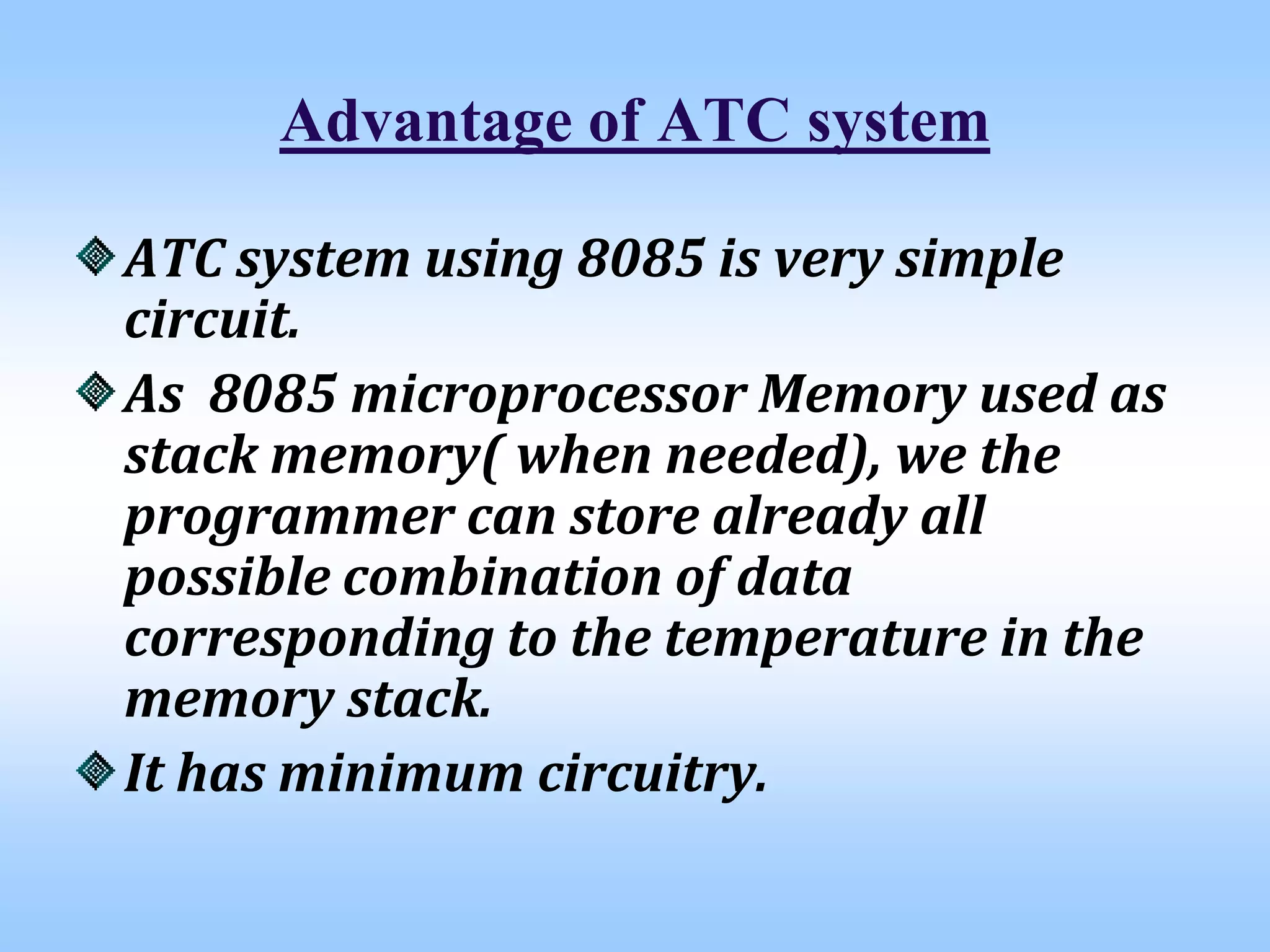 Advantage of ATC system

ATC system using 8085 is very simple circuit.

As 8085 microprocessor Memory used as stack memory( when needed), we the programmer can store already all possible combination of data corresponding to the temperature in the memory stack.

It has minimum circuitry.